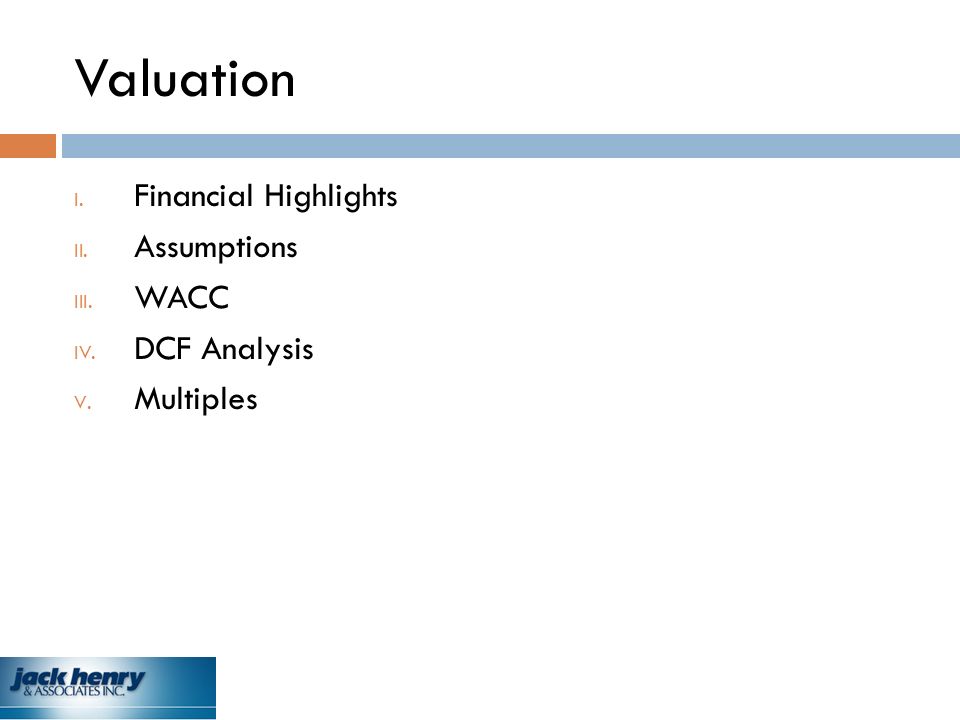 Valuation

I. Financial Highlights
II. Assumptions
III. WACC
IV. DCF Analysis
V. Multiples

jack henry & ASSOCIATES INC.